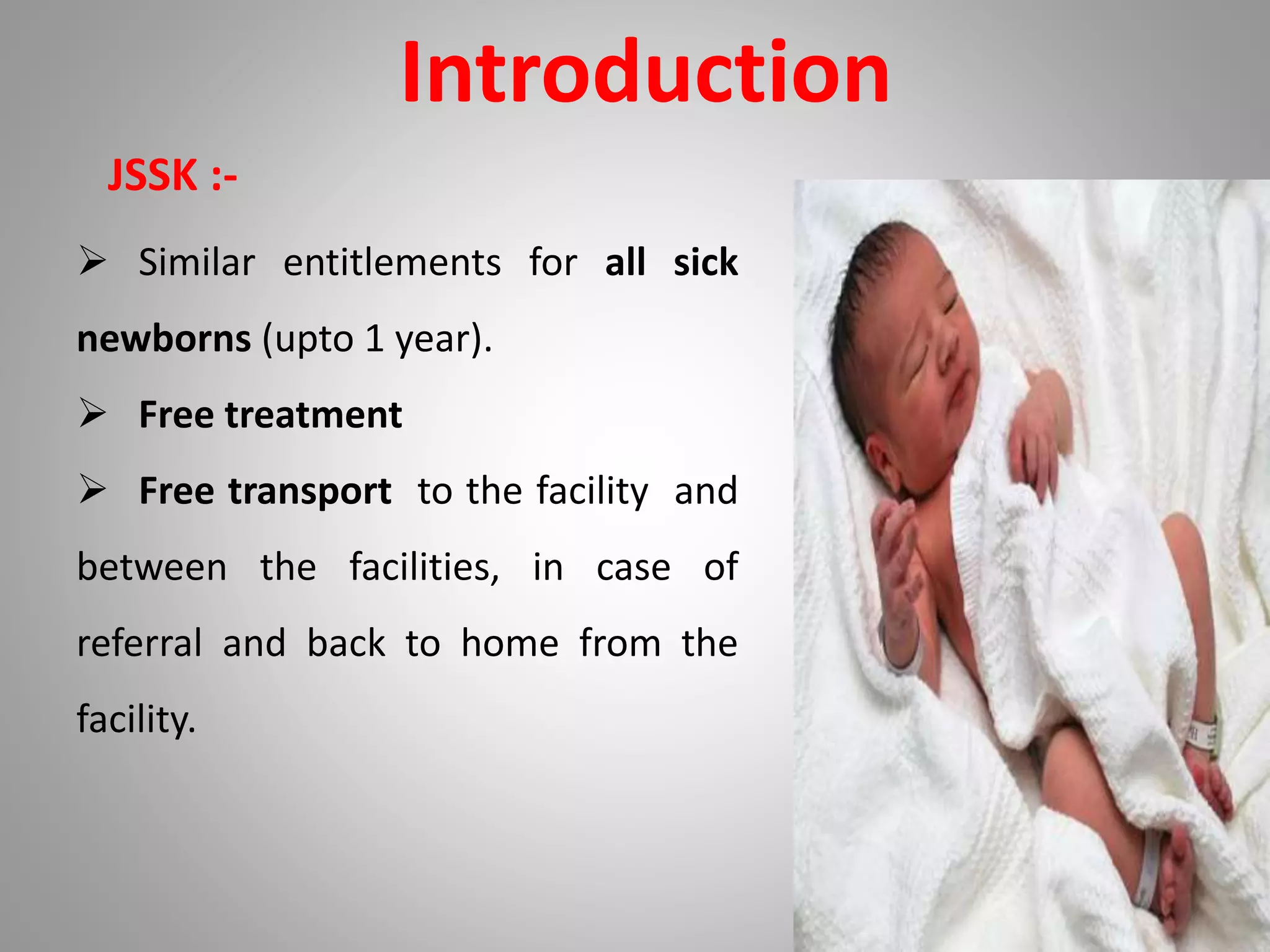 Introduction

JSSK :-

➢ Similar entitlements for all sick newborns (upto 1 year).

➢ Free treatment

➢ Free transport to the facility and between the facilities, in case of referral and back to home from the facility.